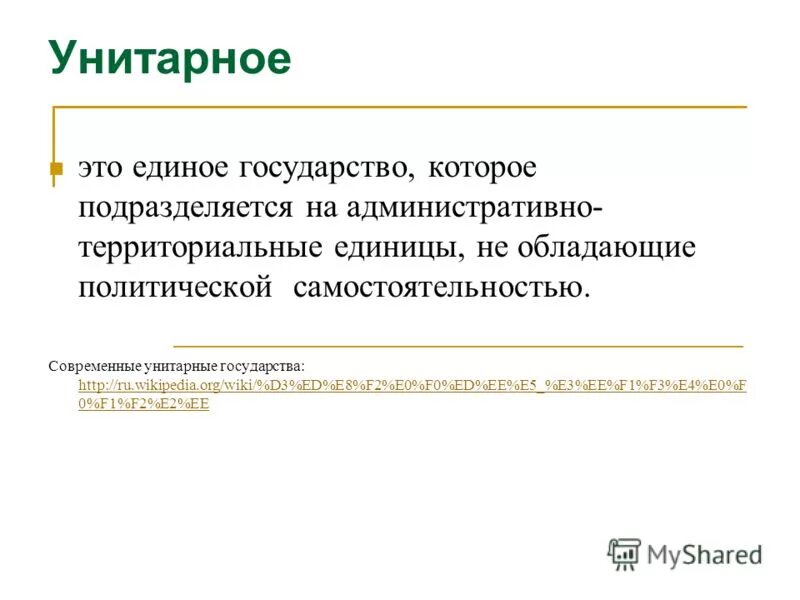 Унитарное

это единое государство, которое подразделяется на административно-территориальные единицы, не обладающие политической самостоятельностью.

Современные унитарные государства: http://ru.wikipedia.org/wiki/%D3%ED%E8%F2%E0%F0%ED%EE%E5_%E3%EE%F1%F3%E4%E0%F0%F1%F2%E2%EE

MyShared